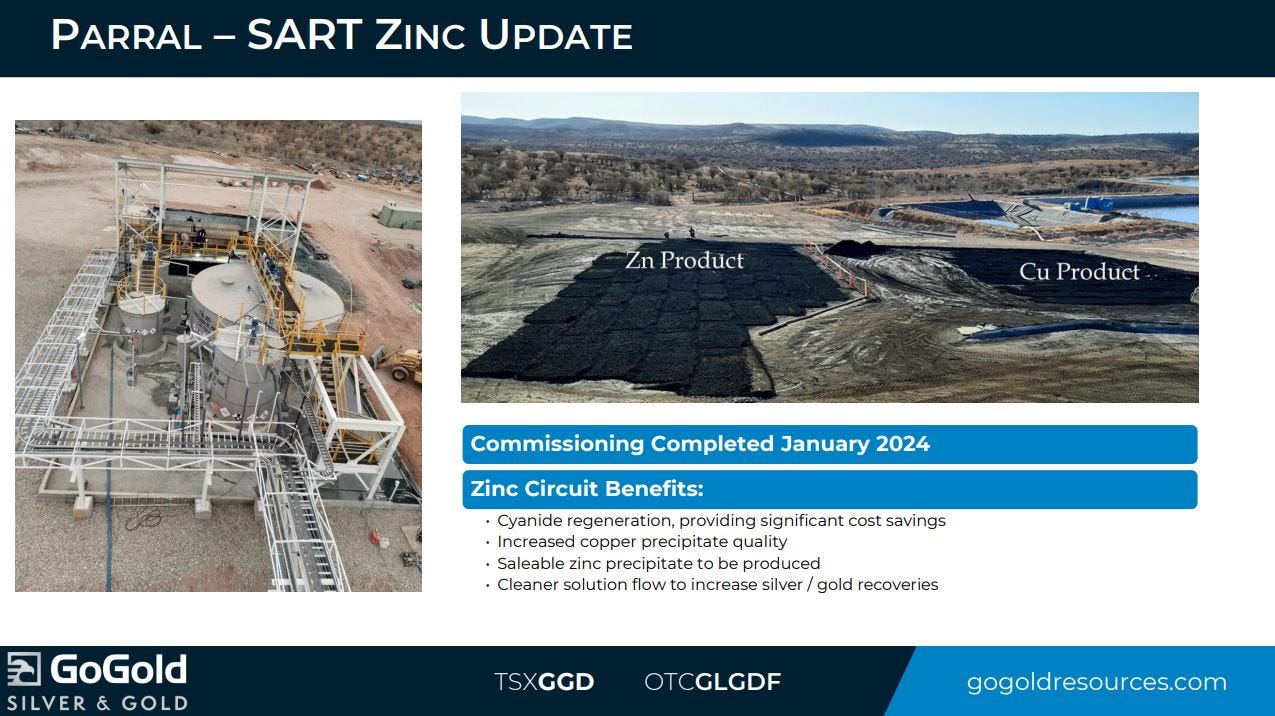 PARRAL – SART ZINC UPDATE

Zn Product

Cu Product

Commissioning Completed January 2024

Zinc Circuit Benefits:

• Cyanide regeneration, providing significant cost savings
• Increased copper precipitate quality
• Saleable zinc precipitate to be produced
• Cleaner solution flow to increase silver / gold recoveries

GoGold
SILVER & GOLD

TSXGGD OTCGLGDF

gogoldresources.com